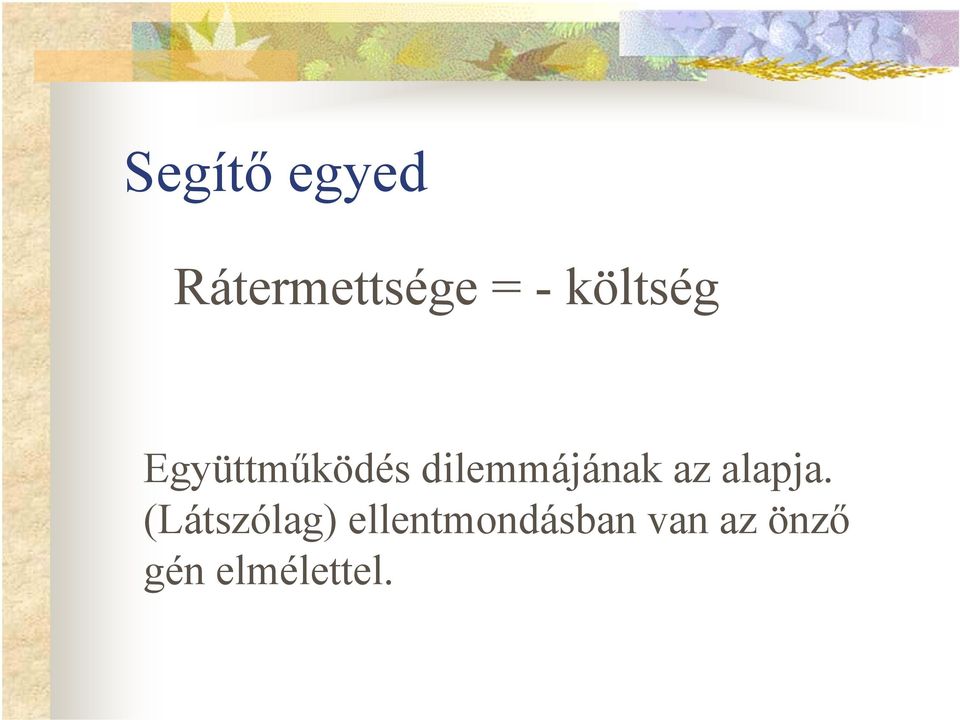 Segítő egyed

Rátermettsége = - költség

Együttműködés dilemmájának az alapja. (Látszólag) ellentmondásban van az önző gén elmélettel.